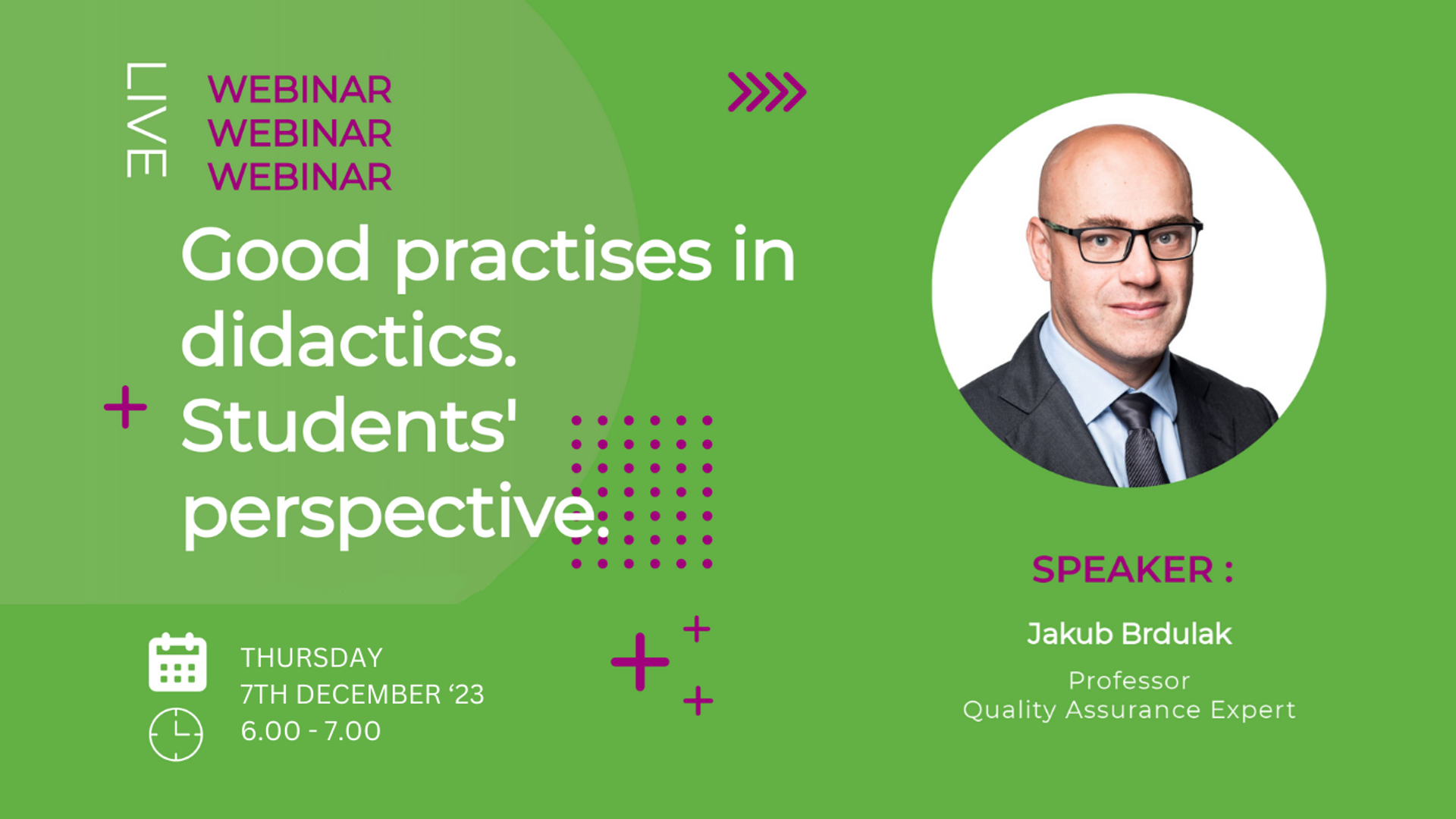 LIVE

WEBINAR
WEBINAR
WEBINAR

Good practises in didactics. Students' perspective.

THURSDAY
7TH DECEMBER ‘23
6.00 - 7.00

SPEAKER :

Jakub Brdulak

Professor
Quality Assurance Expert